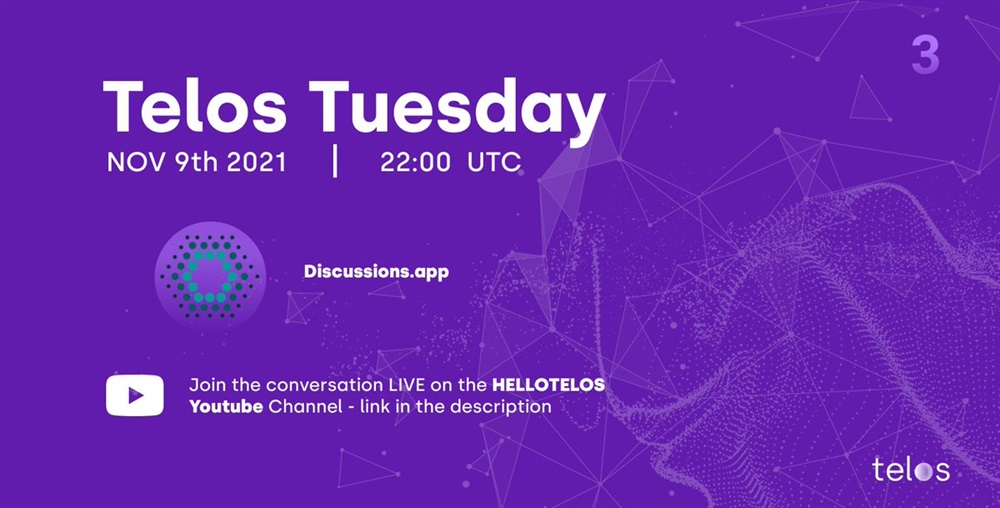 3

Telos Tuesday

NOV 9th 2021 | 22:00 UTC

Discussions.app

Join the conversation LIVE on the HELLOTELOS Youtube Channel - link in the description

telos